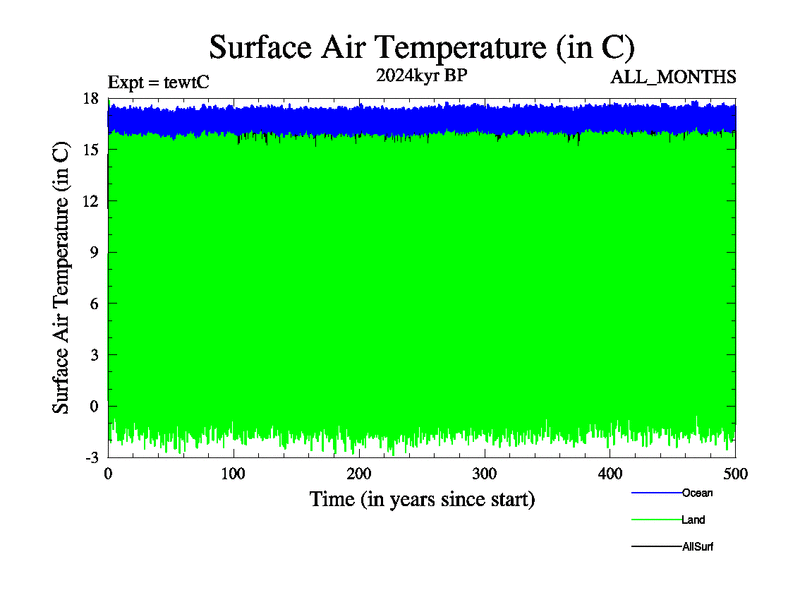 Surface Air Temperature (in C)

Expt = tewtC

2024kyr BP

ALL_MONTHS

Surface Air Temperature (in C)

18
15
12
9
6
3
0
-3

0
100
200
300
400
500

Time (in years since start)

Ocean
Land
AllSurf